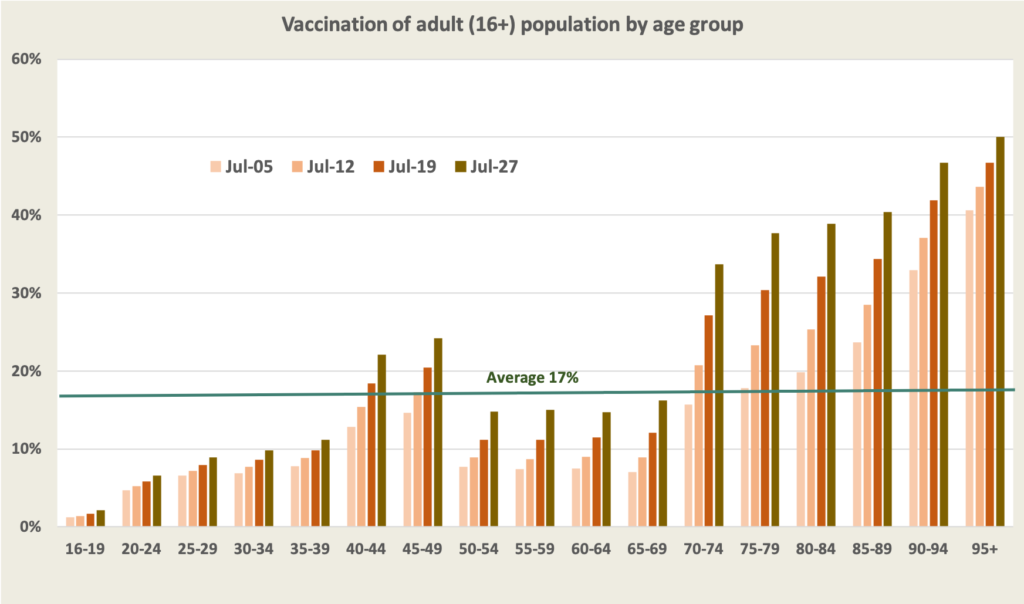 Vaccination of adult (16+) population by age group

60%
50%
40%
30%
20%
10%
0%

Jul-05 Jul-12 Jul-19 Jul-27

Average 17%

16-19 20-24 25-29 30-34 35-39 40-44 45-49 50-54 55-59 60-64 65-69 70-74 75-79 80-84 85-89 90-94 95+